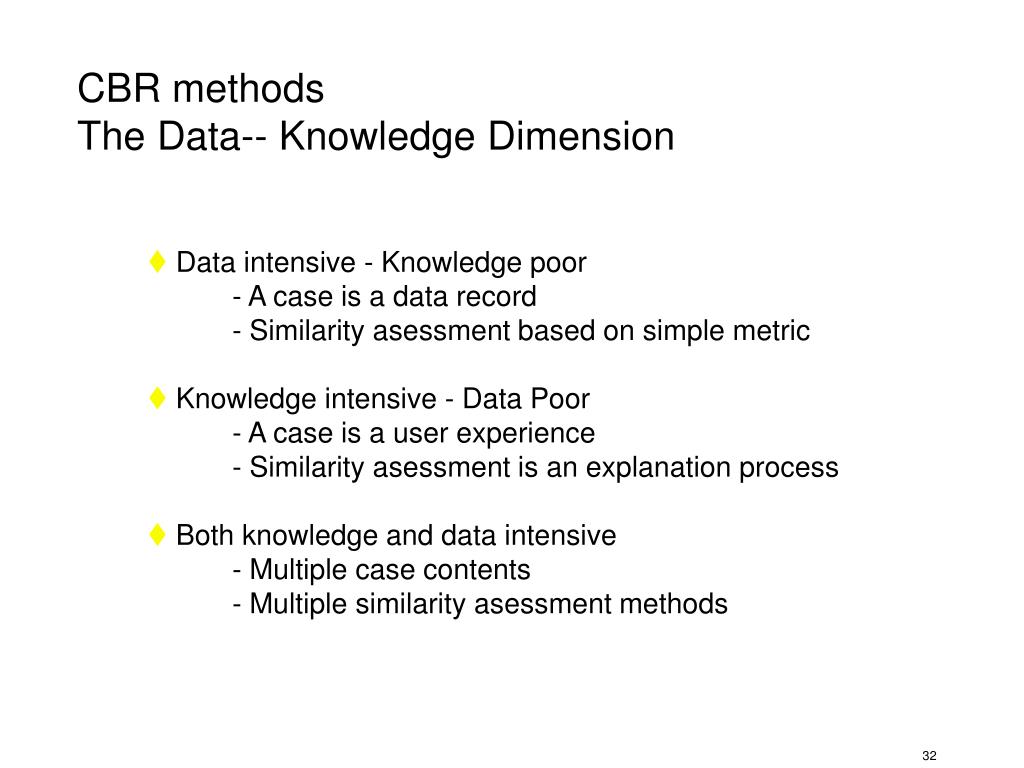 CBR methods
The Data-- Knowledge Dimension

♦ Data intensive - Knowledge poor
- A case is a data record
- Similarity asessment based on simple metric

♦ Knowledge intensive - Data Poor
- A case is a user experience
- Similarity asessment is an explanation process

♦ Both knowledge and data intensive
- Multiple case contents
- Multiple similarity asessment methods

32